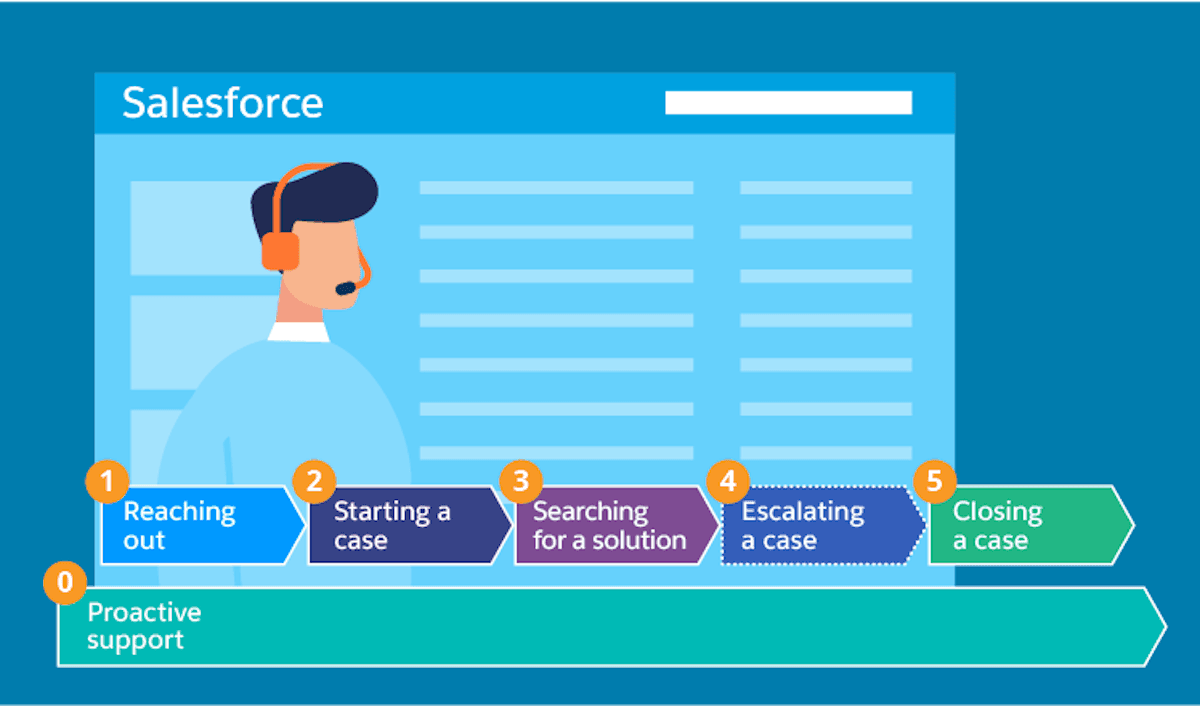 Salesforce

1 Reaching out

2 Starting a case

3 Searching for a solution

4 Escalating a case

5 Closing a case

0 Proactive support